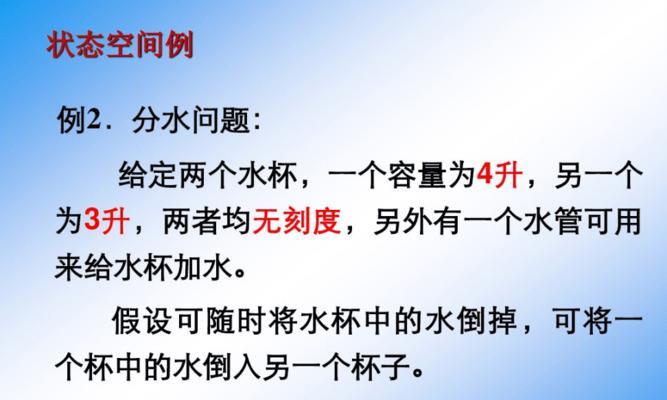 状态空间例

例2．分水问题：

给定两个水杯，一个容量为4升，另一个为3升，两者均无刻度，另外有一个水管可用来给水杯加水。

假设可随时将水杯中的水倒掉，可将一个杯中的水倒入另一个杯子。